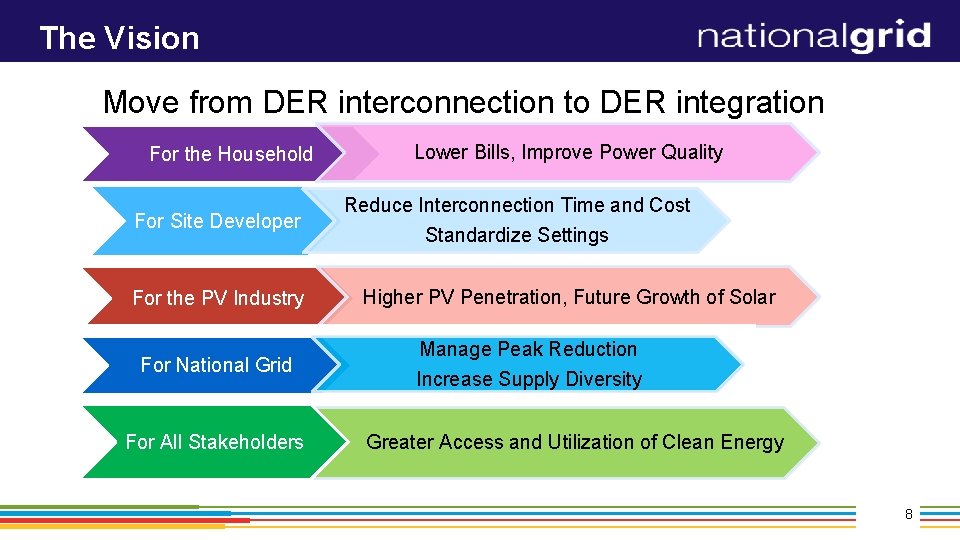 The Vision

nationalgrid

Move from DER interconnection to DER integration

For the Household

Lower Bills, Improve Power Quality

For Site Developer

Reduce Interconnection Time and Cost
Standardize Settings

For the PV Industry

Higher PV Penetration, Future Growth of Solar

For National Grid

Manage Peak Reduction
Increase Supply Diversity

For All Stakeholders

Greater Access and Utilization of Clean Energy

8